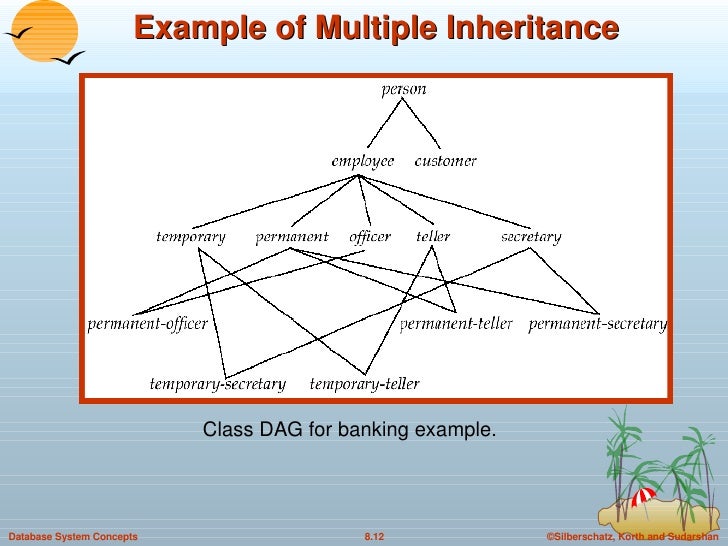 Example of Multiple Inheritance

person

employee customer

temporary permanent officer teller secretary

permanent-officer permanent-teller permanent-secretary

temporary-secretary temporary-teller

Class DAG for banking example.

Database System Concepts 8.12 ©Silberschatz, Korth and Sudarshan